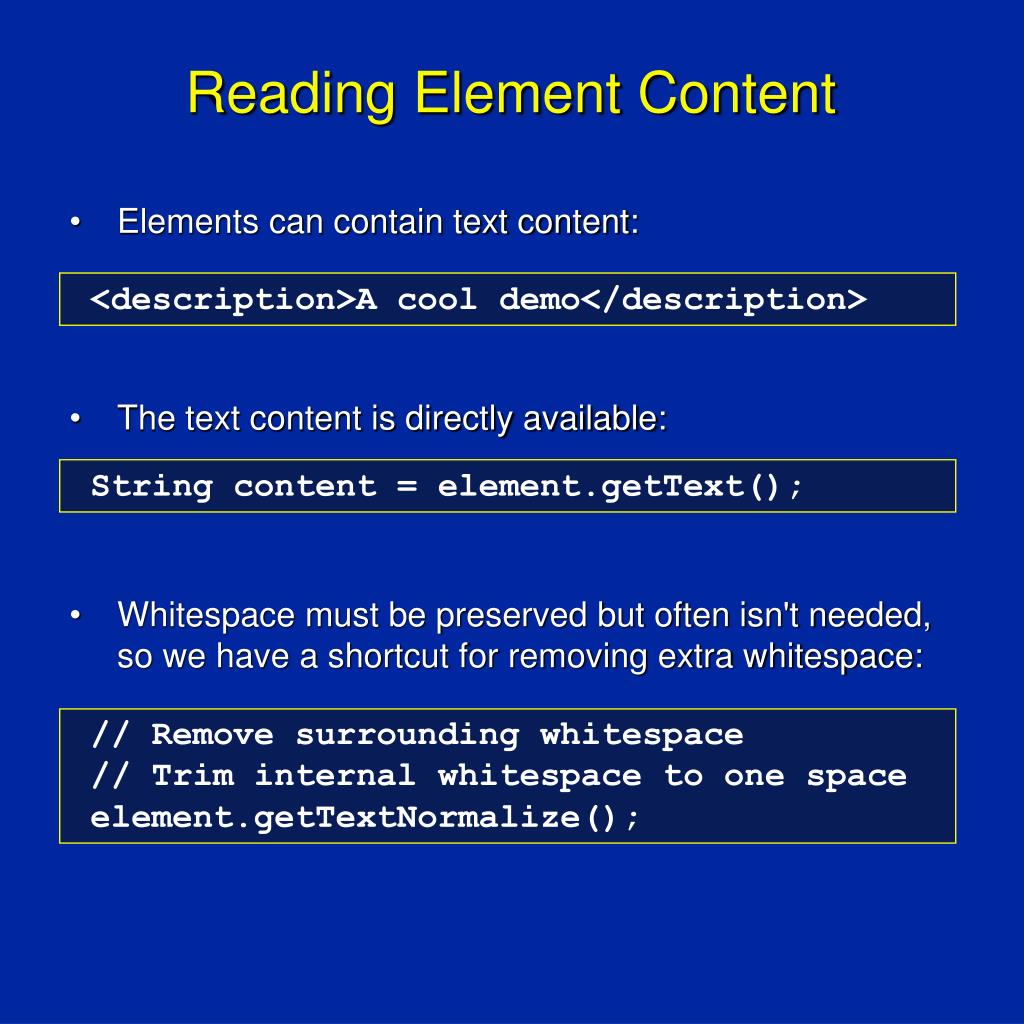 Reading Element Content

• Elements can contain text content:

<description>A cool demo</description>

• The text content is directly available:

String content = element.getText();

• Whitespace must be preserved but often isn't needed, so we have a shortcut for removing extra whitespace:

// Remove surrounding whitespace
// Trim internal whitespace to one space
element.getTextNormalize();